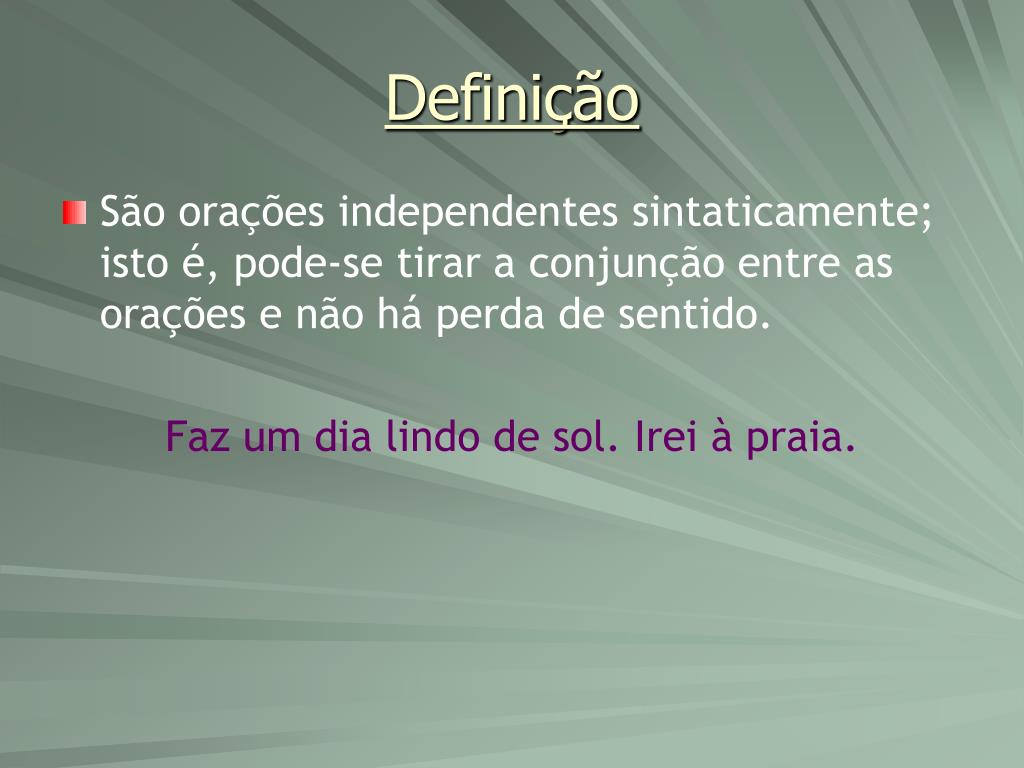 Definição

São orações independentes sintaticamente; isto é, pode-se tirar a conjunção entre as orações e não há perda de sentido.

Faz um dia lindo de sol. Irei à praia.